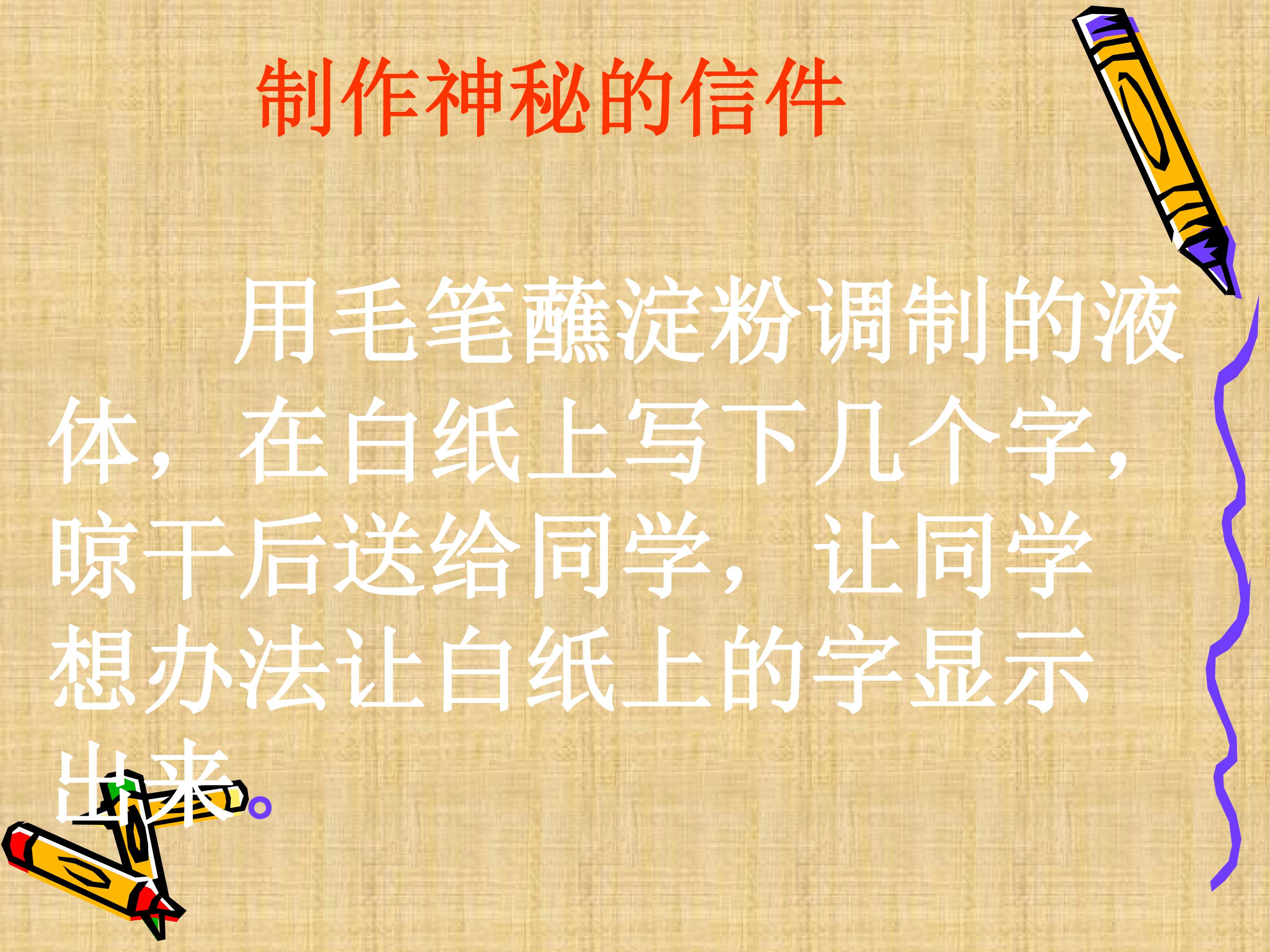 制作神秘的信件

用毛笔蘸淀粉调制的液体，在白纸上写下几个字，晾干后送给同学，让同学想办法让白纸上的字显示出来。